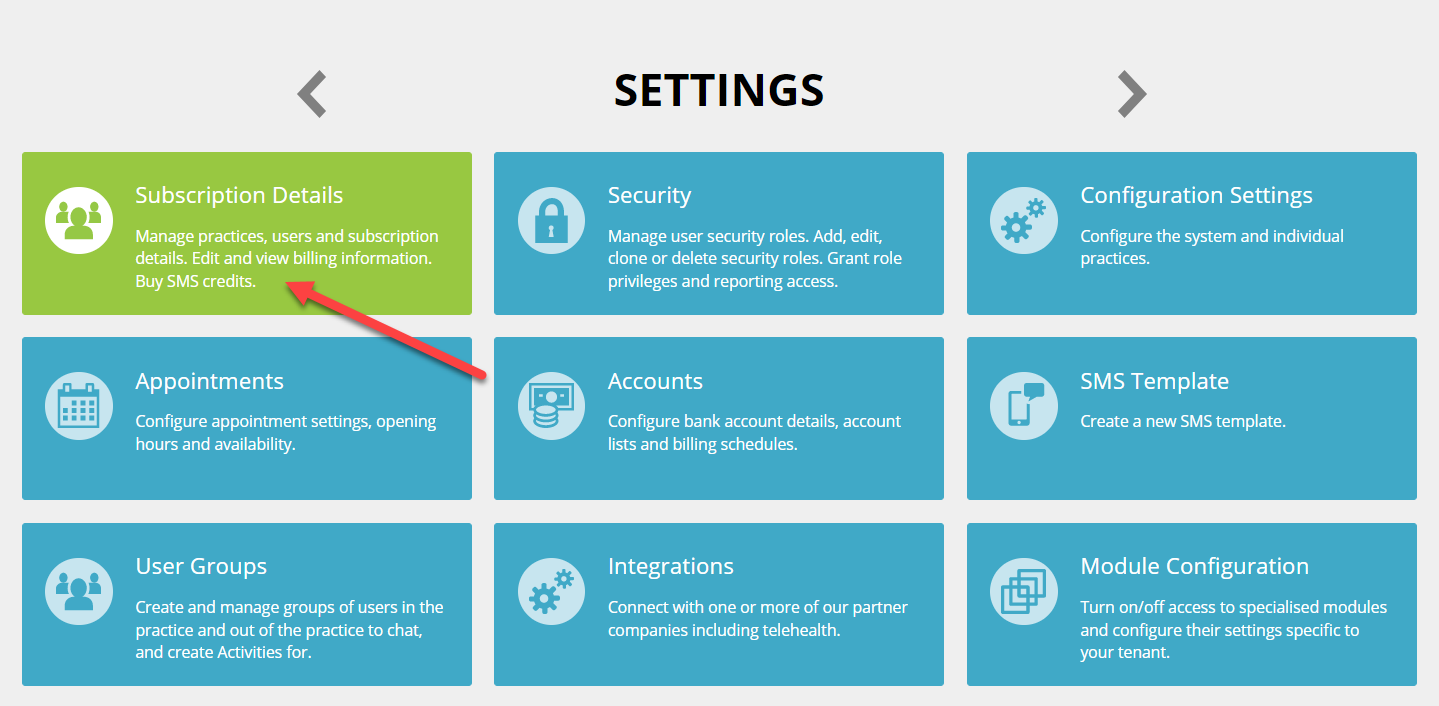 SETTINGS

Subscription Details
Manage practices, users and subscription details. Edit and view billing information. Buy SMS credits.

Security
Manage user security roles. Add, edit, clone or delete security roles. Grant role privileges and reporting access.

Configuration Settings
Configure the system and individual practices.

Appointments
Configure appointment settings, opening hours and availability.

Accounts
Configure bank account details, account lists and billing schedules.

SMS Template
Create a new SMS template.

User Groups
Create and manage groups of users in the practice and out of the practice to chat, and create Activities for.

Integrations
Connect with one or more of our partner companies including telehealth.

Module Configuration
Turn on/off access to specialised modules and configure their settings specific to your tenant.